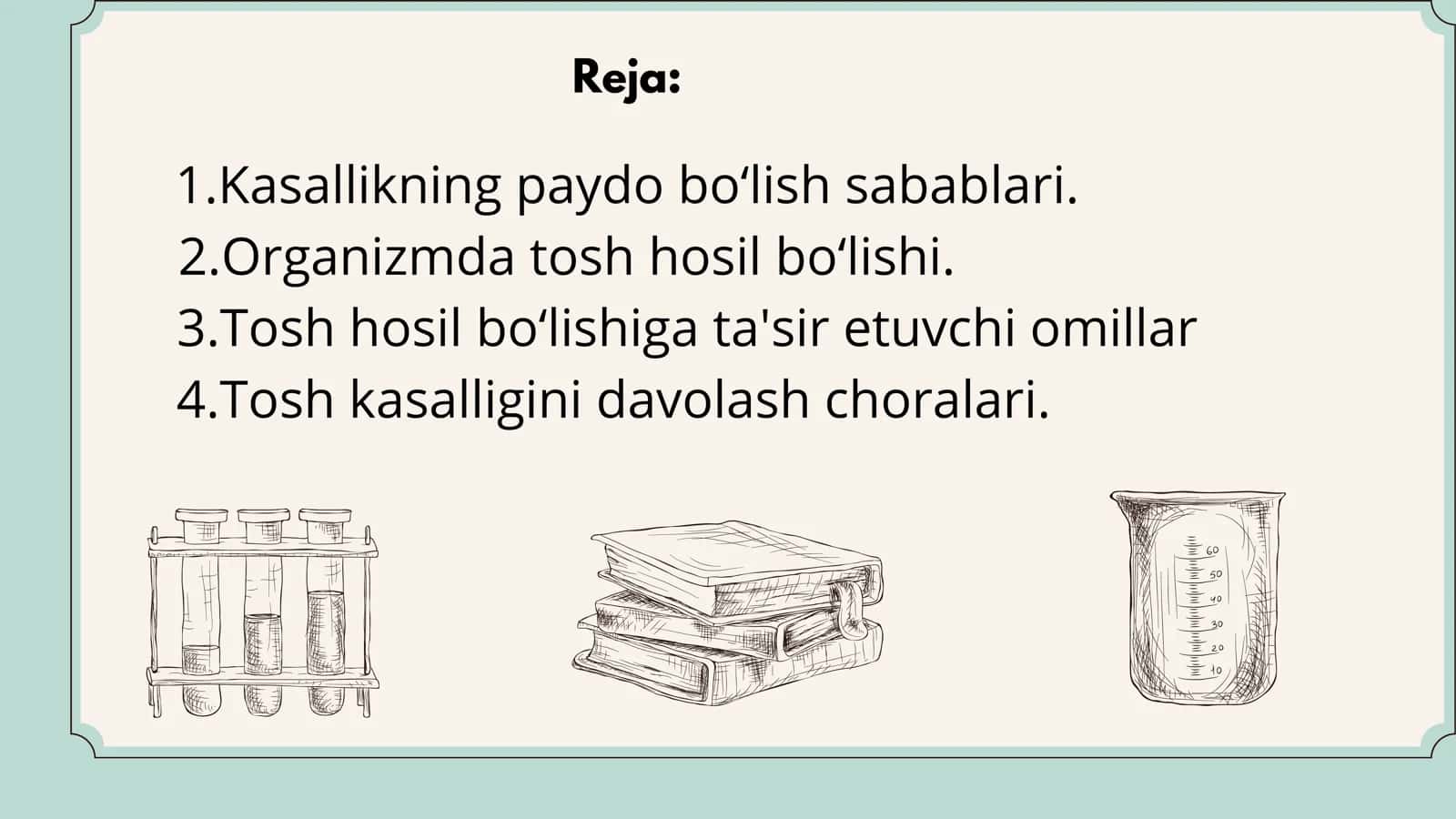 Reja:

1.Kasallikning paydo bo‘lish sabablari.
2.Organizmda tosh hosil bo‘lishi.
3.Tosh hosil bo‘lishiga ta'sir etuvchi omillar
4.Tosh kasalligini davolash choralari.

60
50
40
30
20
10